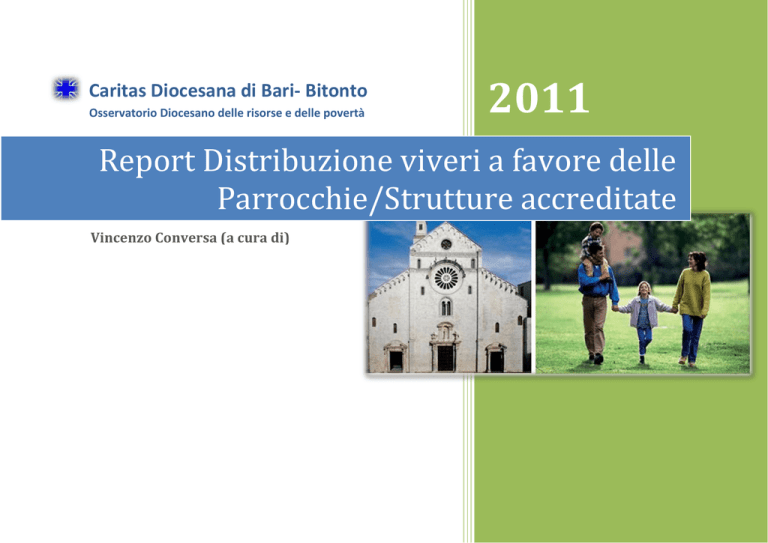 Caritas Diocesana di Bari- Bitonto
Osservatorio Diocesano delle risorse e delle povertà

2011

Report Distribuzione viveri a favore delle Parrocchie/Strutture accreditate

Vincenzo Conversa (a cura di)